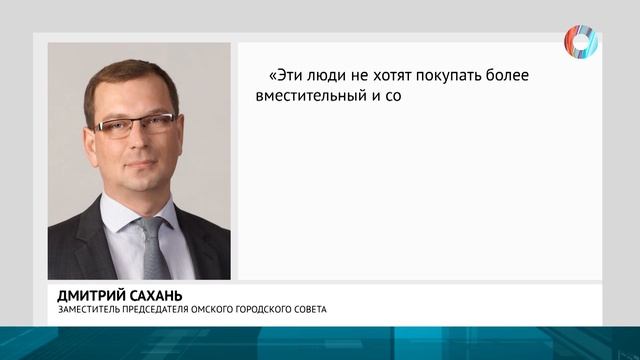 «Эти люди не хотят покупать более вместительный и со

ДМИТРИЙ САХАНЬ
ЗАМЕСТИТЕЛЬ ПРЕДСЕДАТЕЛЯ ОМСКОГО ГОРОДСКОГО СОВЕТА